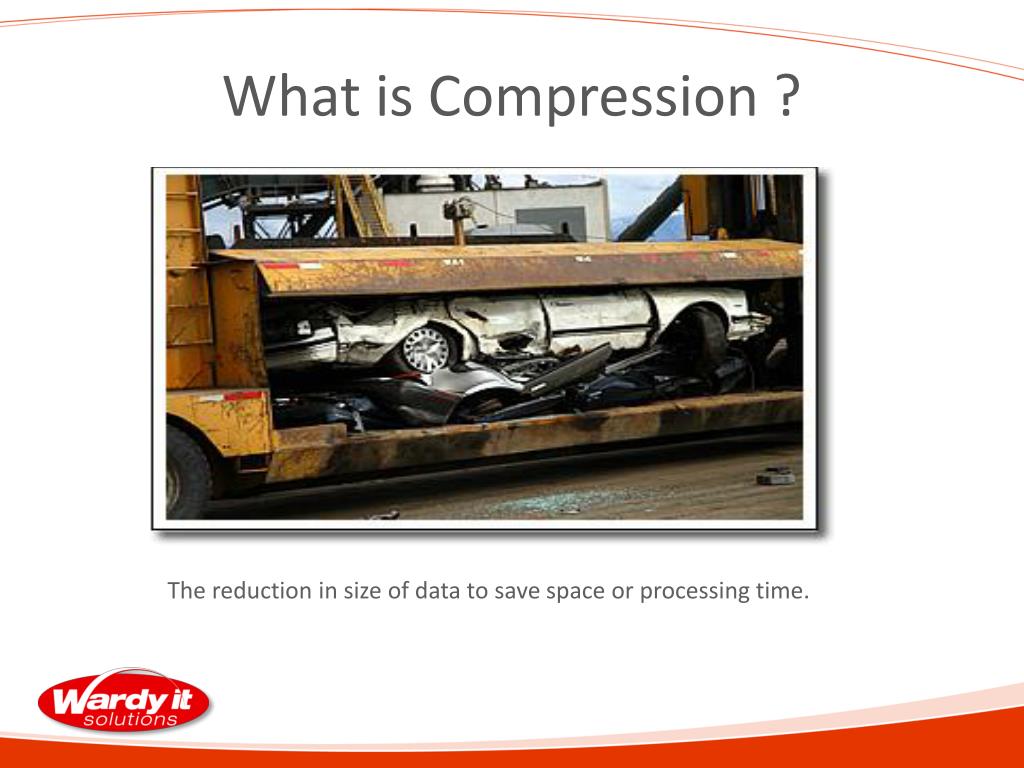 What is Compression ?

The reduction in size of data to save space or processing time.

Wardy it
solutions